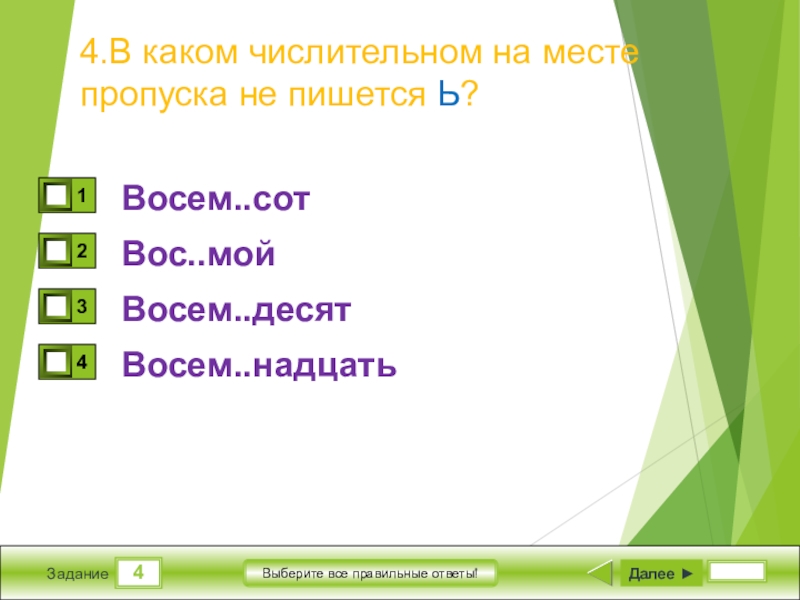 4.В каком числительном на месте пропуска не пишется Ь?

1 Восем..сот
2 Вос..мой
3 Восем..десят
4 Восем..надцать

Задание 4

Выберите все правильные ответы!

Далее ►